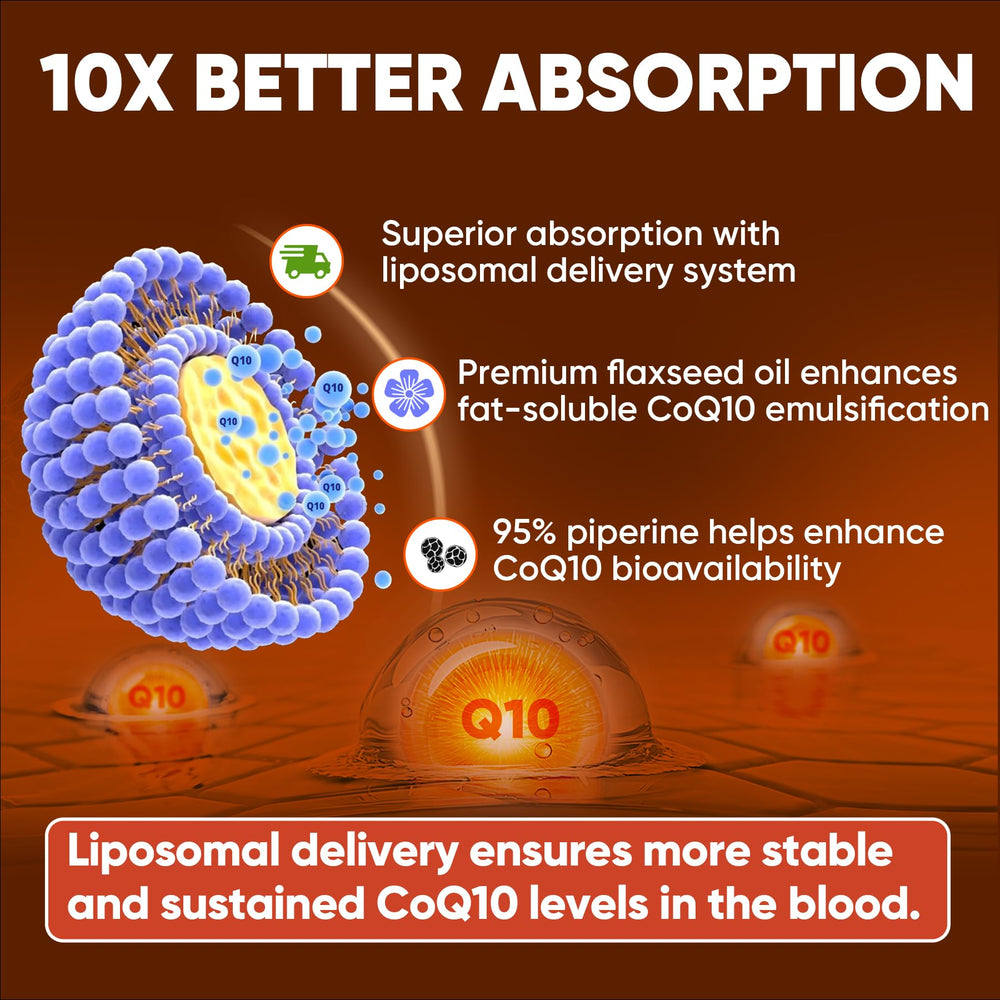 10X BETTER ABSORPTION

Superior absorption with liposomal delivery system

Premium flaxseed oil enhances fat-soluble CoQ10 emulsification

95% piperine helps enhance CoQ10 bioavailability

Q10

Q10

Q10

Q10

Q10

Q10

Q10

Q10

Liposomal delivery ensures more stable and sustained CoQ10 levels in the blood.